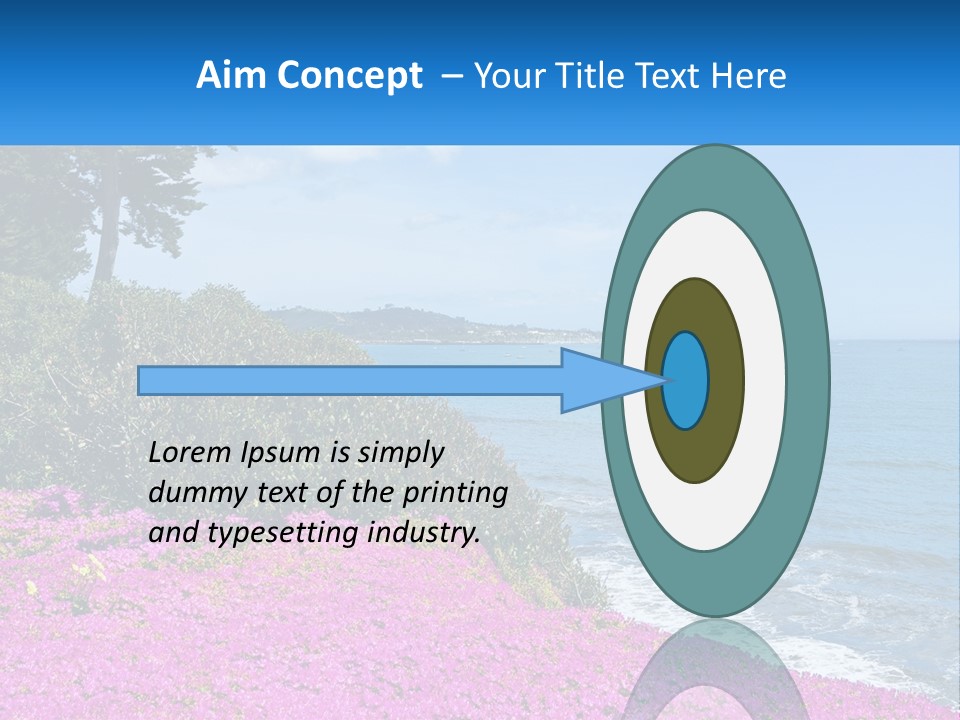 Aim Concept – Your Title Text Here

Lorem Ipsum is simply dummy text of the printing and typesetting industry.